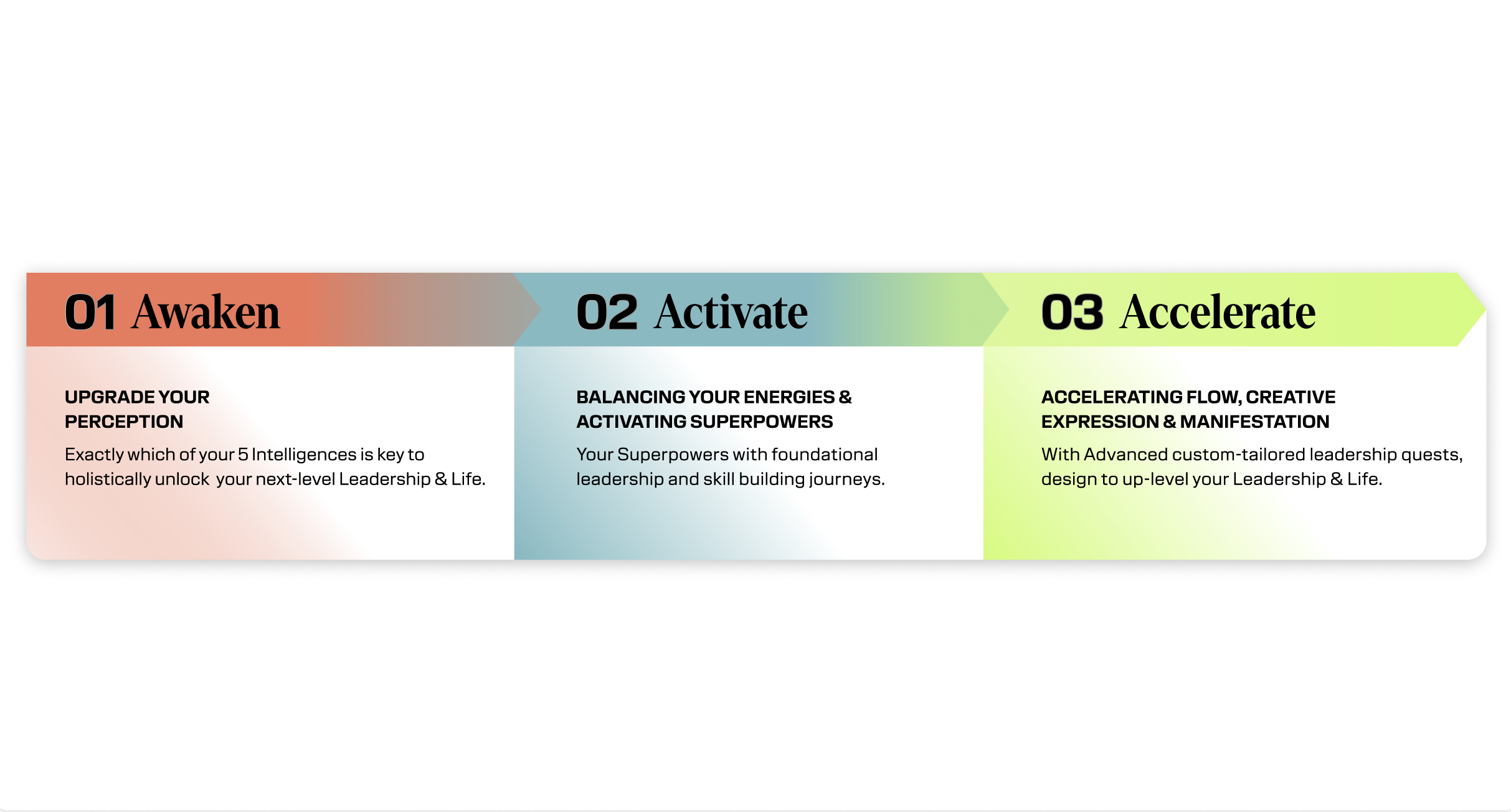 01 Awaken

UPGRADE YOUR PERCEPTION

Exactly which of your 5 Intelligences is key to holistically unlock your next-level Leadership & Life.

02 Activate

BALANCING YOUR ENERGIES & ACTIVATING SUPERPOWERS

Your Superpowers with foundational leadership and skill building journeys.

03 Accelerate

ACCELERATING FLOW, CREATIVE EXPRESSION & MANIFESTATION

With Advanced custom-tailored leadership quests, design to up-level your Leadership & Life.